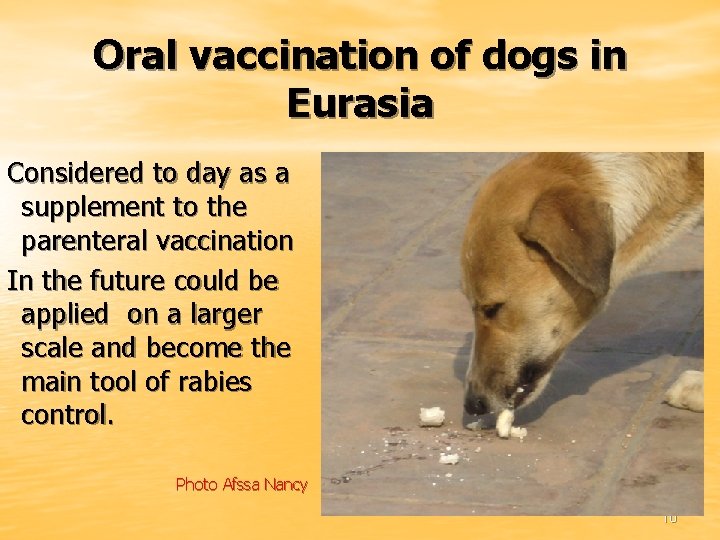 Oral vaccination of dogs in Eurasia

Considered to day as a supplement to the parenteral vaccination

In the future could be applied on a larger scale and become the main tool of rabies control.

Photo Afssa Nancy

10